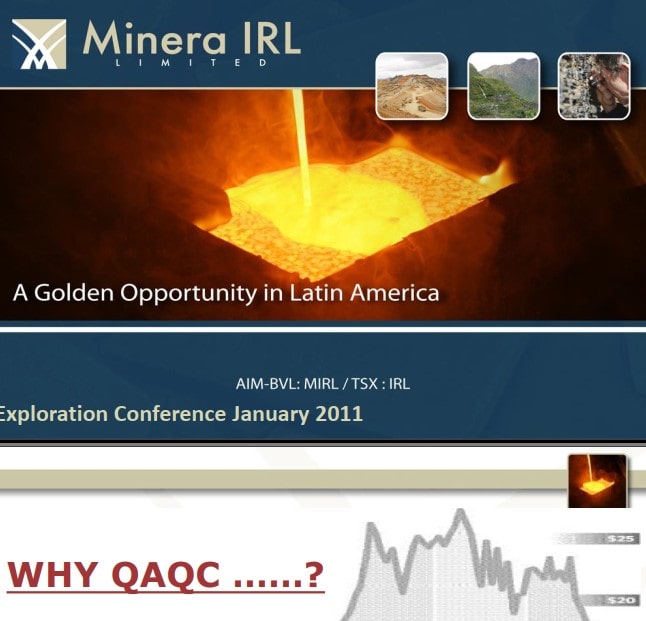 Minera IRL
LIMITED

A Golden Opportunity in Latin America

AIM-BVL: MIRL / TSX : IRL

Exploration Conference January 2011

WHY QAQC ......?

$25

$20